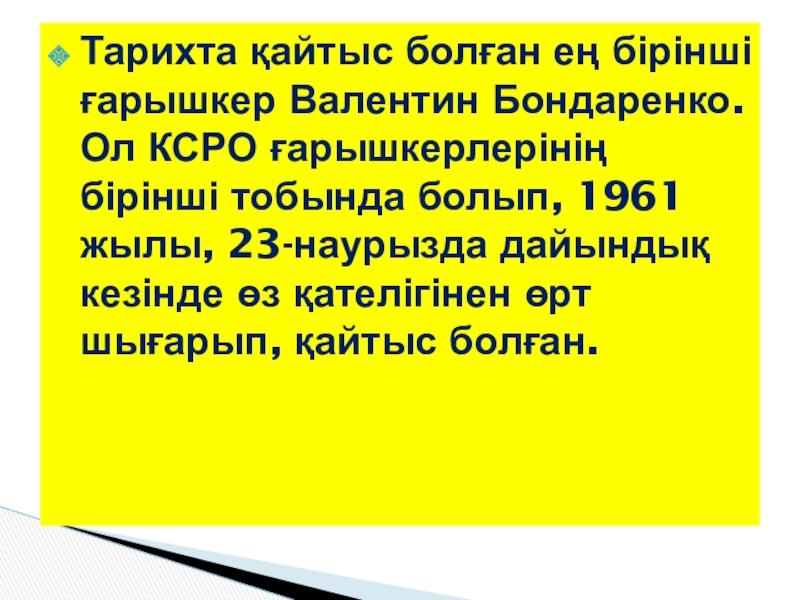 Тарихта қайтыс болған ең бірінші ғарышкер Валентин Бондаренко. Ол КСРО ғарышкерлерінің бірінші тобында болып, 1961 жылы, 23-наурызда дайындық кезінде өз қателігінен өрт шығарып, қайтыс болған.